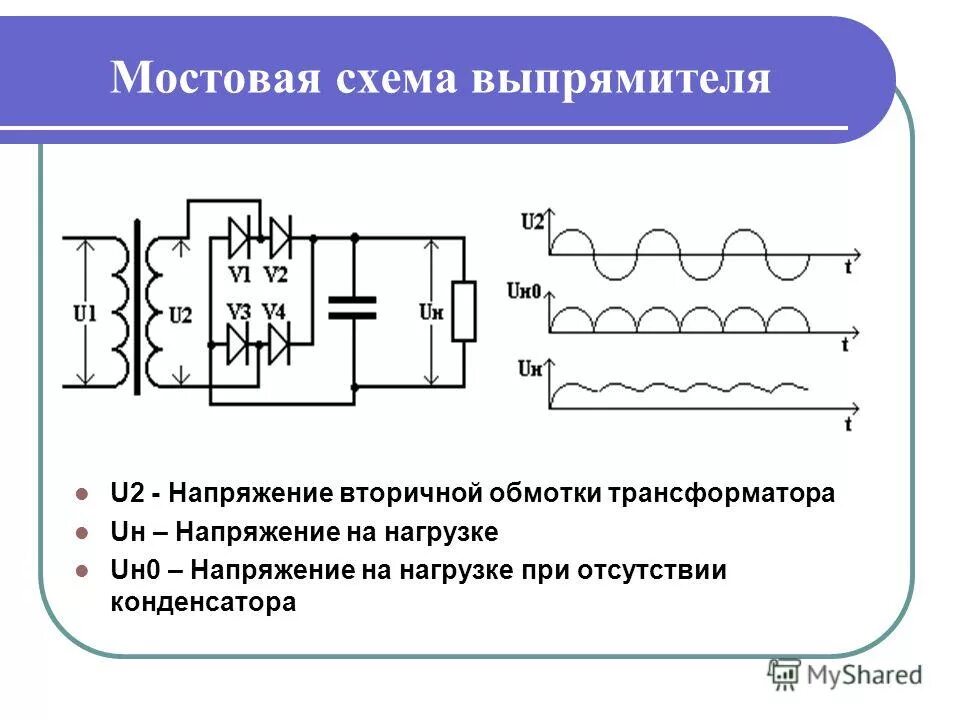 Мостовая схема выпрямителя

U1
U2
V1 V2
V3 V4
Uн

U2
t
Uн0
t
Uн
t

U2 - Напряжение вторичной обмотки трансформатора
Uн – Напряжение на нагрузке
Uн0 – Напряжение на нагрузке при отсутствии конденсатора

MyShared